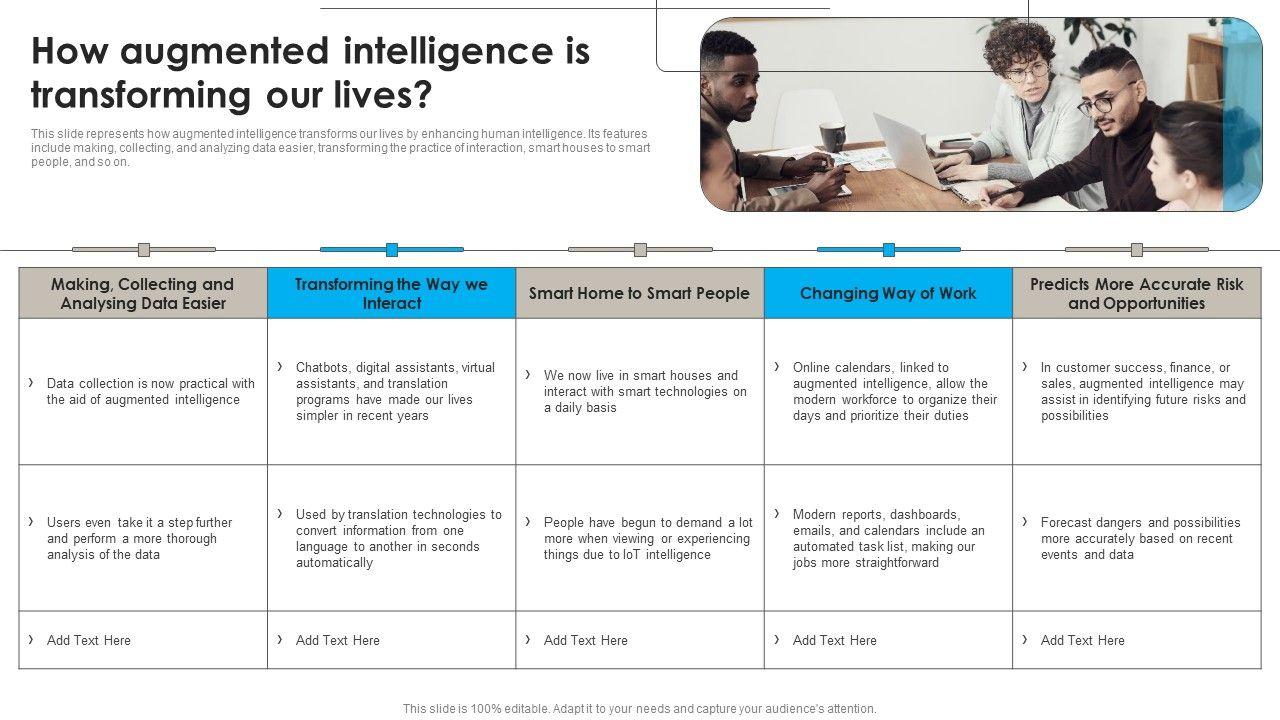 How augmented intelligence is transforming our lives?

This slide represents how augmented intelligence transforms our lives by enhancing human intelligence. Its features include making, collecting, and analyzing data easier, transforming the practice of interaction, smart houses to smart people, and so on.

| Making, Collecting and Analysing Data Easier | Transforming the Way we Interact | Smart Home to Smart People | Changing Way of Work | Predicts More Accurate Risk and Opportunities |
|---|---|---|---|---|
| › Data collection is now practical with the aid of augmented intelligence | › Chatbots, digital assistants, virtual assistants, and translation programs have made our lives simpler in recent years | › We now live in smart houses and interact with smart technologies on a daily basis | › Online calendars, linked to augmented intelligence, allow the modern workforce to organize their days and prioritize their duties | › In customer success, finance, or sales, augmented intelligence may assist in identifying future risks and possibilities |
| › Users even take it a step further and perform a more thorough analysis of the data | › Used by translation technologies to convert information from one language to another in seconds automatically | › People have begun to demand a lot more when viewing or experiencing things due to IoT intelligence | › Modern reports, dashboards, emails, and calendars include an automated task list, making our jobs more straightforward | › Forecast dangers and possibilities more accurately based on recent events and data |
| › Add Text Here | › Add Text Here | › Add Text Here | › Add Text Here | › Add Text Here |

This slide is 100% editable. Adapt it to your needs and capture your audience's attention.